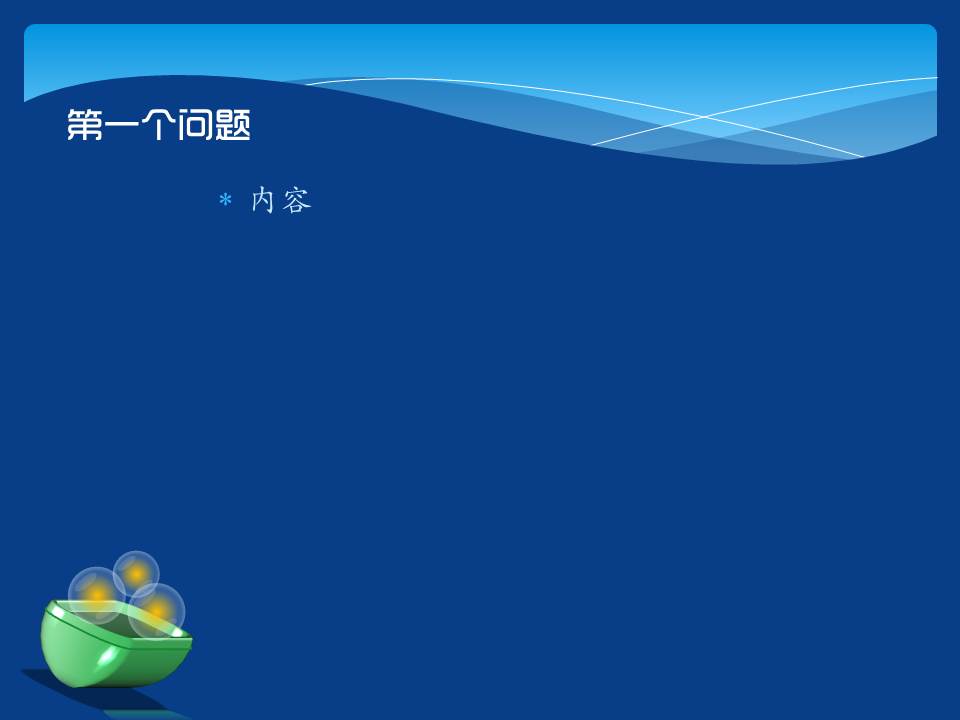 第一个问题

* 内容